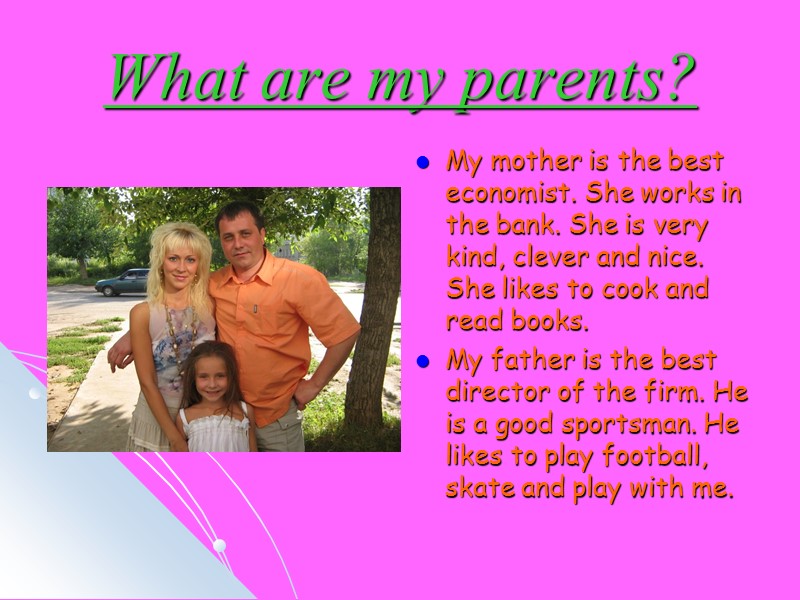 What are my parents?

- My mother is the best economist. She works in the bank. She is very kind, clever and nice. She likes to cook and read books.
- My father is the best director of the firm. He is a good sportsman. He likes to play football, skate and play with me.